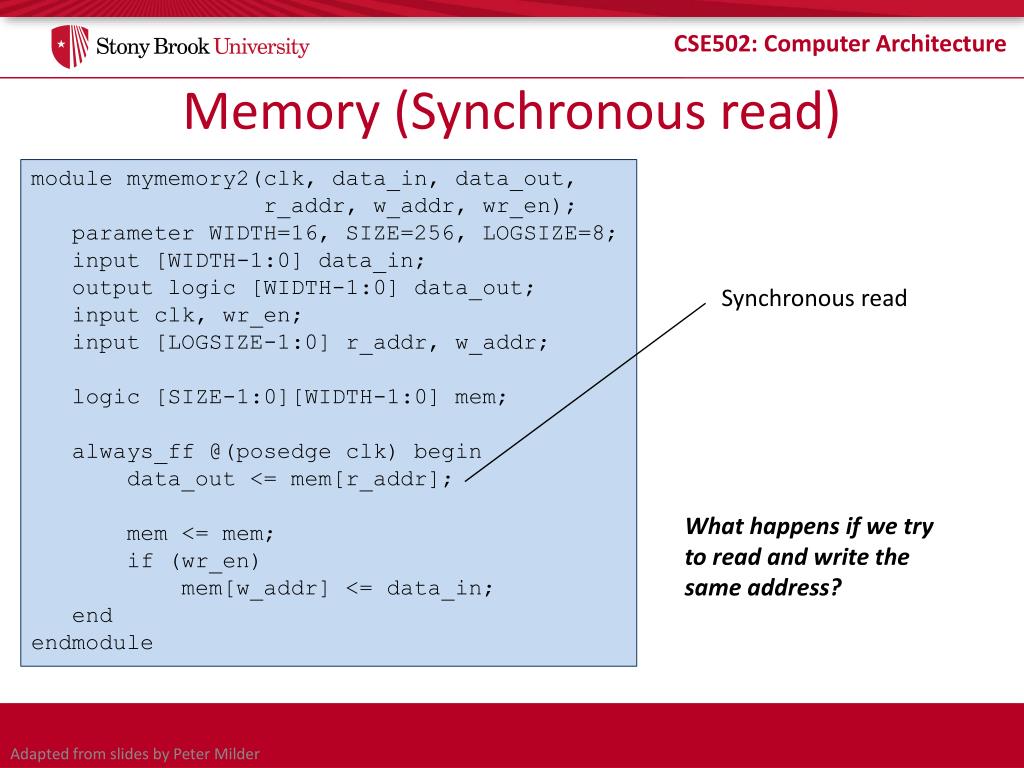 Stony Brook University

CSE502: Computer Architecture

Memory (Synchronous read)

module mymemory2(clk, data_in, data_out,
                 r_addr, w_addr, wr_en);
   parameter WIDTH=16, SIZE=256, LOGSIZE=8;
   input [WIDTH-1:0] data_in;
   output logic [WIDTH-1:0] data_out;
   input clk, wr_en;
   input [LOGSIZE-1:0] r_addr, w_addr;

   logic [SIZE-1:0][WIDTH-1:0] mem;

   always_ff @(posedge clk) begin
       data_out <= mem[r_addr];

       mem <= mem;
       if (wr_en)
           mem[w_addr] <= data_in;
   end
endmodule

Synchronous read

What happens if we try to read and write the same address?

Adapted from slides by Peter Milder